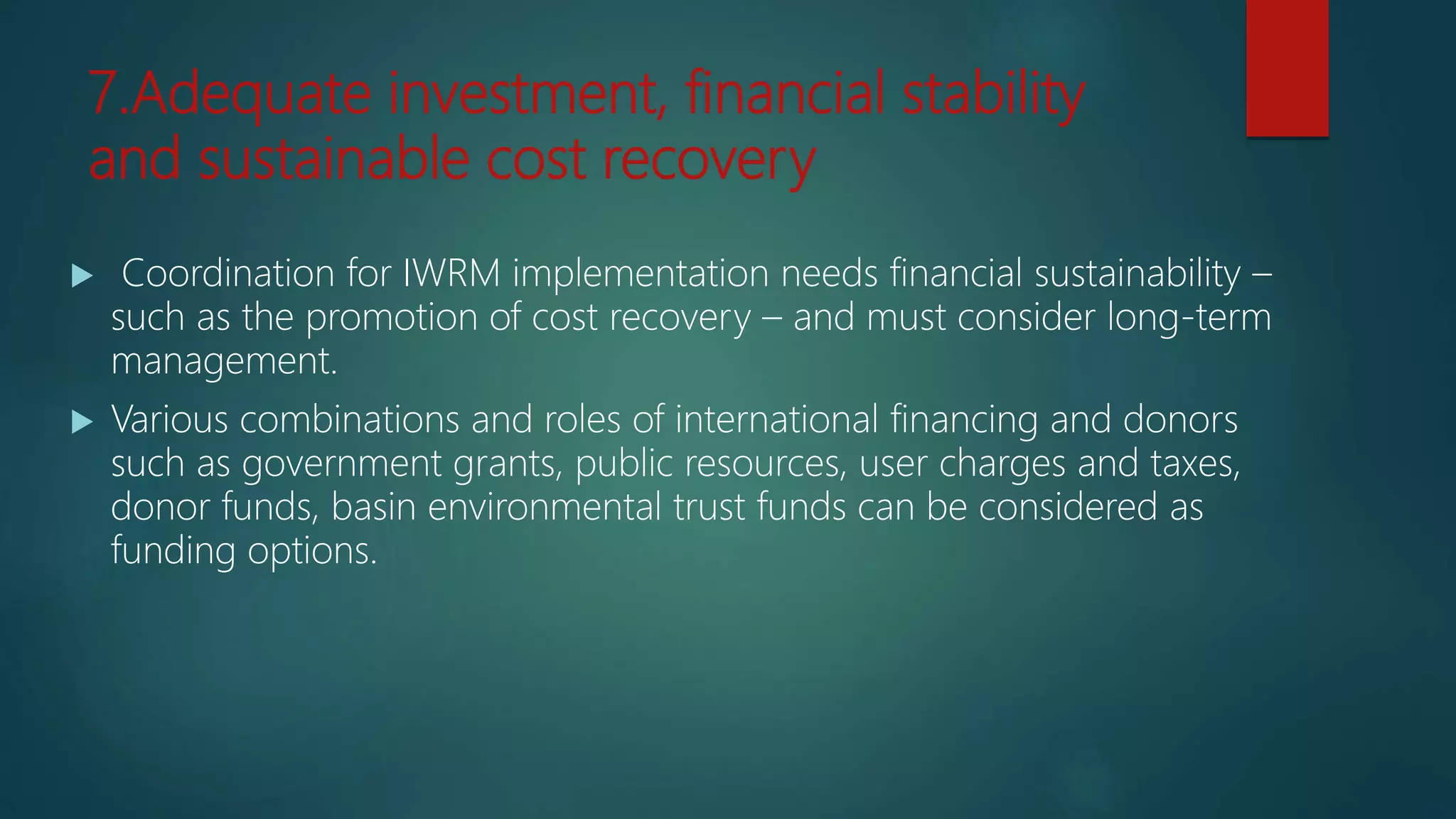 7.Adequate investment, financial stability and sustainable cost recovery

▶ Coordination for IWRM implementation needs financial sustainability – such as the promotion of cost recovery – and must consider long-term management.

▶ Various combinations and roles of international financing and donors such as government grants, public resources, user charges and taxes, donor funds, basin environmental trust funds can be considered as funding options.